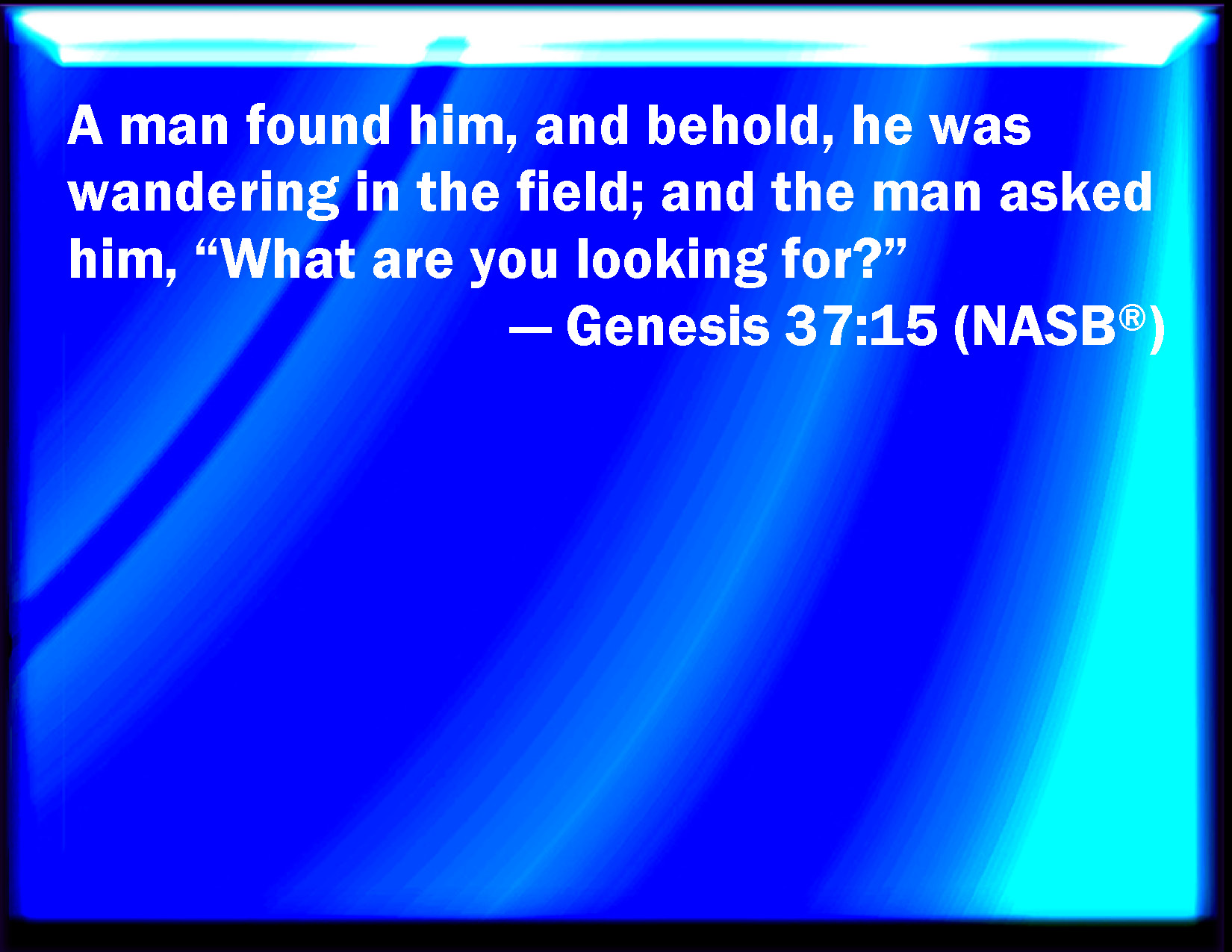 A man found him, and behold, he was wandering in the field; and the man asked him, “What are you looking for?”

— Genesis 37:15 (NASB®)